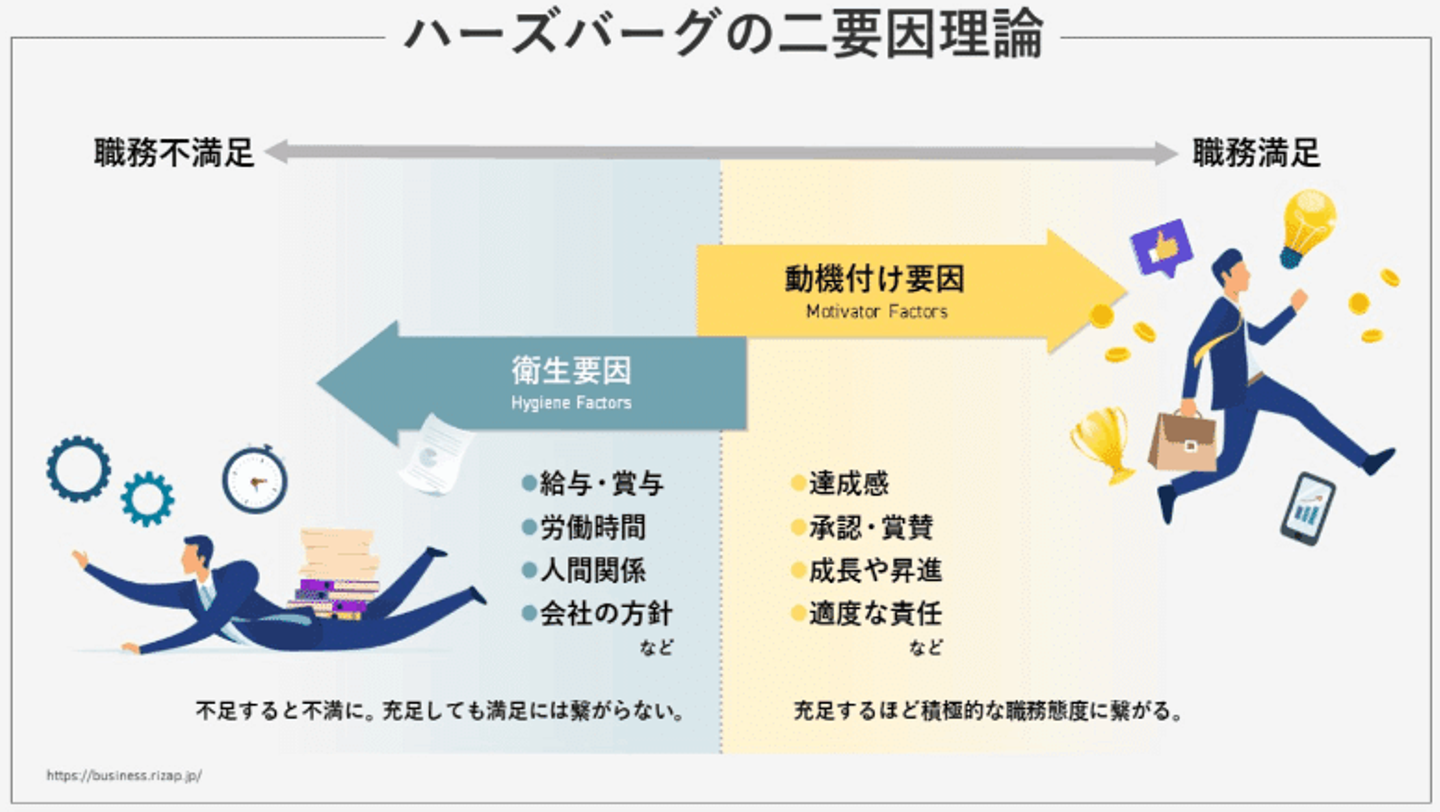 ハーズバーグの二要因理論

職務不満足

職務満足

動機付け要因
Motivator Factors

衛生要因
Hygiene Factors

●給与・賞与
●労働時間
●人間関係
●会社の方針
など

●達成感
●承認・賞賛
●成長や昇進
●適度な責任
など

不足すると不満に。充足しても満足には繋がらない。

充足するほど積極的な職務態度に繋がる。

https://business.rizap.jp/